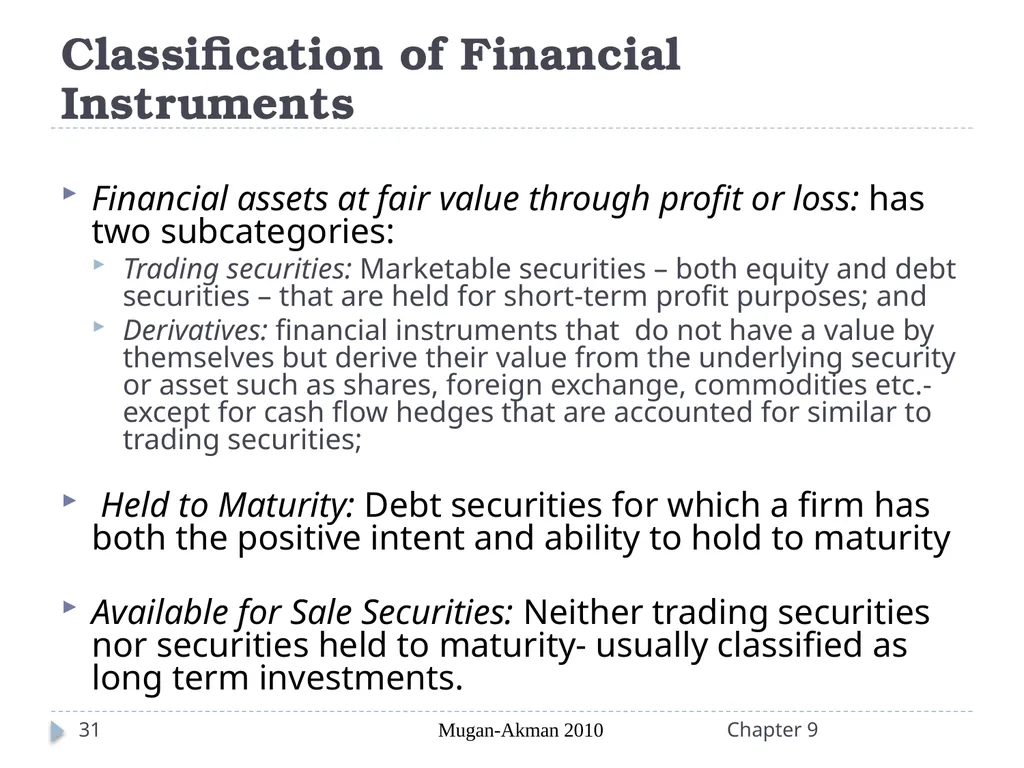 Classification of Financial Instruments

Financial assets at fair value through profit or loss: has two subcategories:

Trading securities: Marketable securities – both equity and debt securities – that are held for short-term profit purposes; and

Derivatives: financial instruments that do not have a value by themselves but derive their value from the underlying security or asset such as shares, foreign exchange, commodities etc.- except for cash flow hedges that are accounted for similar to trading securities;

Held to Maturity: Debt securities for which a firm has both the positive intent and ability to hold to maturity

Available for Sale Securities: Neither trading securities nor securities held to maturity- usually classified as long term investments.

31 Mugan-Akman 2010 Chapter 9